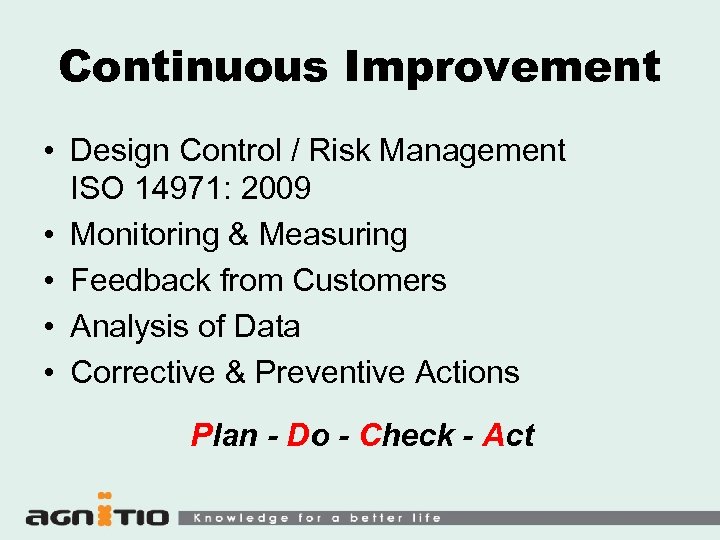 Continuous Improvement

• Design Control / Risk Management ISO 14971: 2009
• Monitoring & Measuring
• Feedback from Customers
• Analysis of Data
• Corrective & Preventive Actions

Plan - Do - Check - Act

agnitio Knowledge for a better life